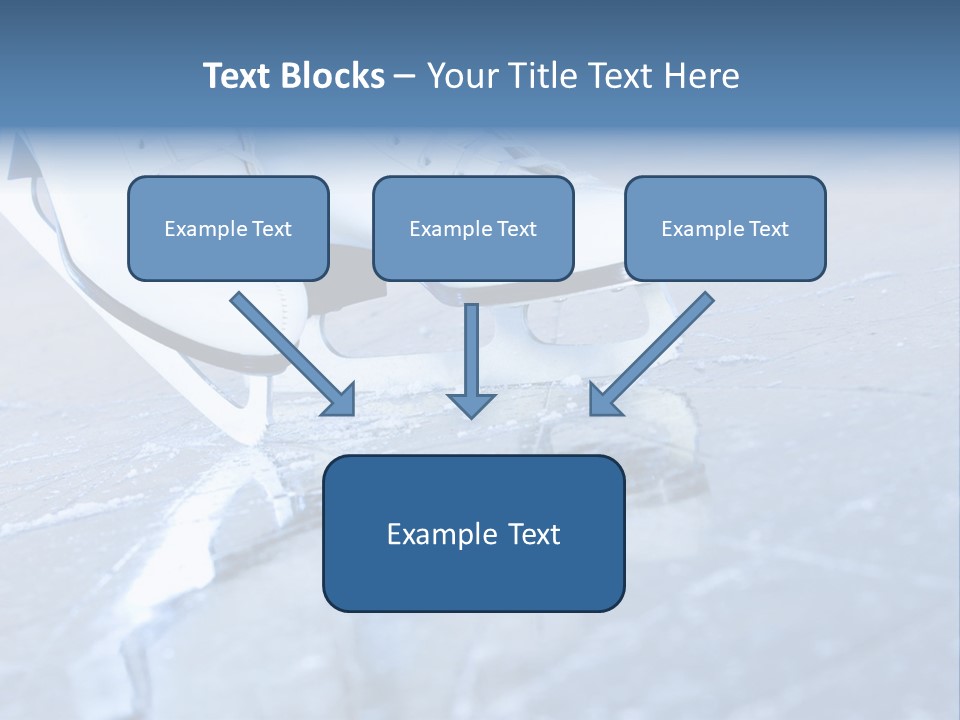 Text Blocks – Your Title Text Here

Example Text

Example Text

Example Text

Example Text